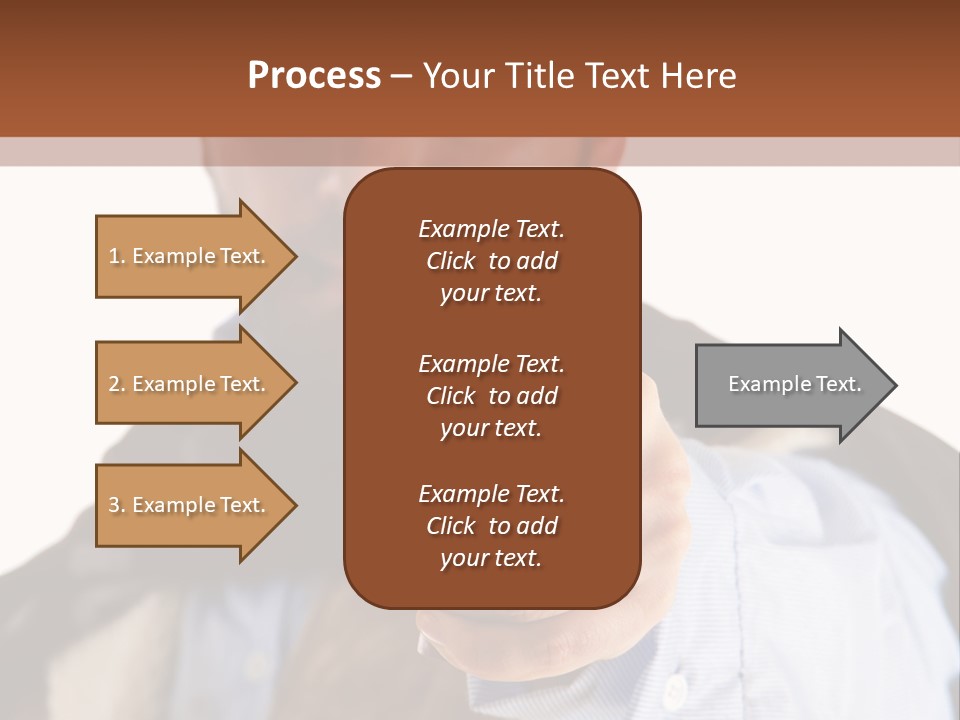 Process – Your Title Text Here

1. Example Text.

2. Example Text.

3. Example Text.

Example Text. Click to add your text.

Example Text. Click to add your text.

Example Text. Click to add your text.

Example Text.